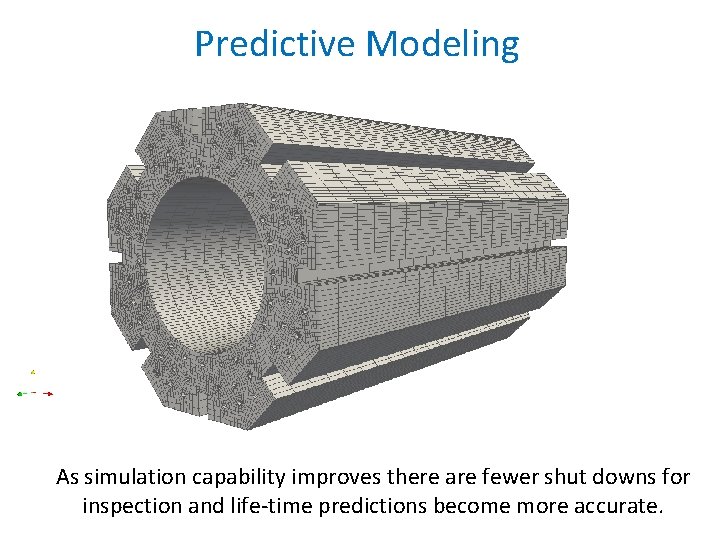 Predictive Modeling

As simulation capability improves there are fewer shut downs for inspection and life-time predictions become more accurate.